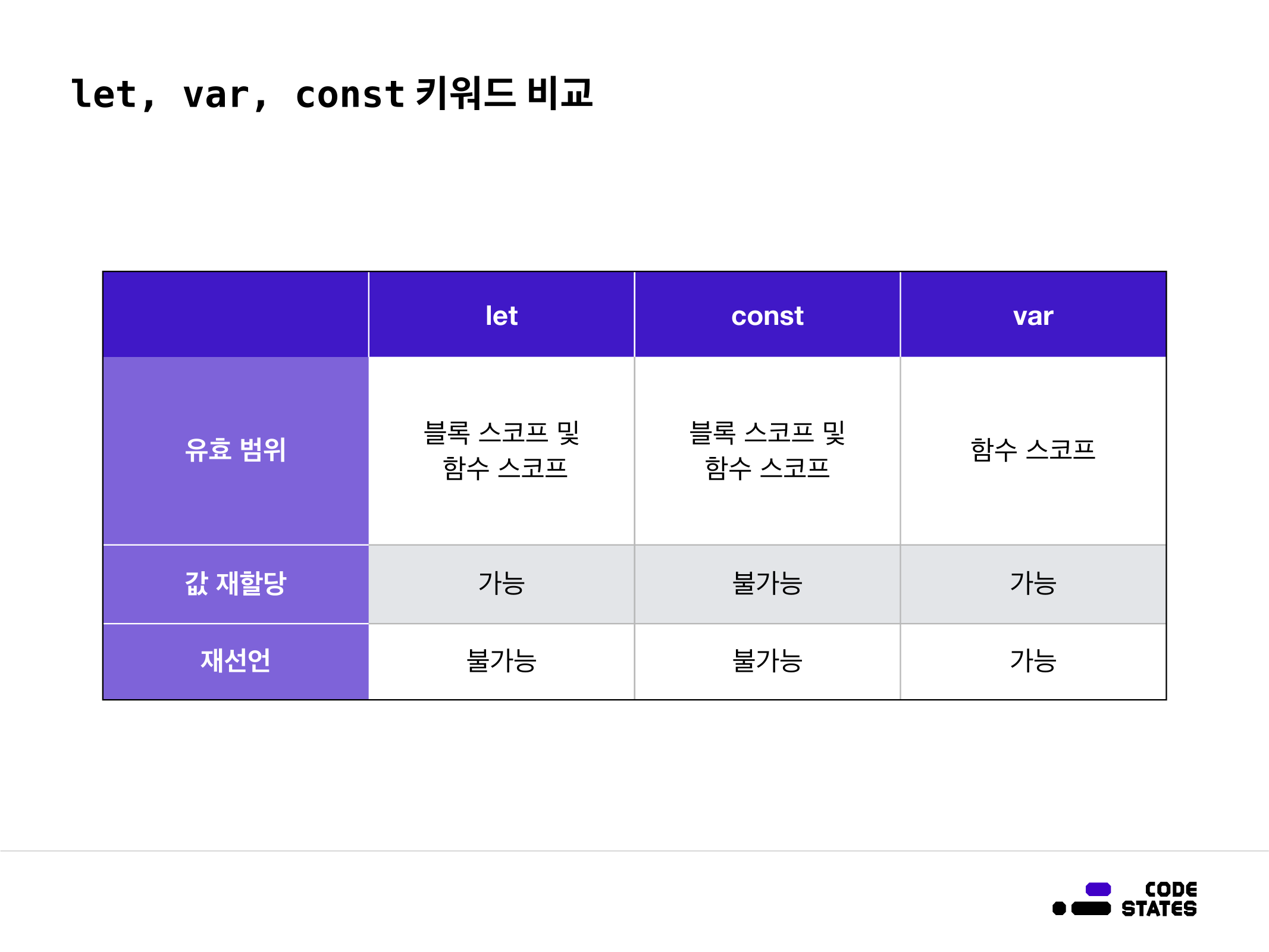 let, var, const 키워드 비교

|  | let | const | var |
|---|---|---|---|
| 유효 범위 | 블록 스코프 및 함수 스코프 | 블록 스코프 및 함수 스코프 | 함수 스코프 |
| 값 재할당 | 가능 | 불가능 | 가능 |
| 재선언 | 불가능 | 불가능 | 가능 |

CODE STATES